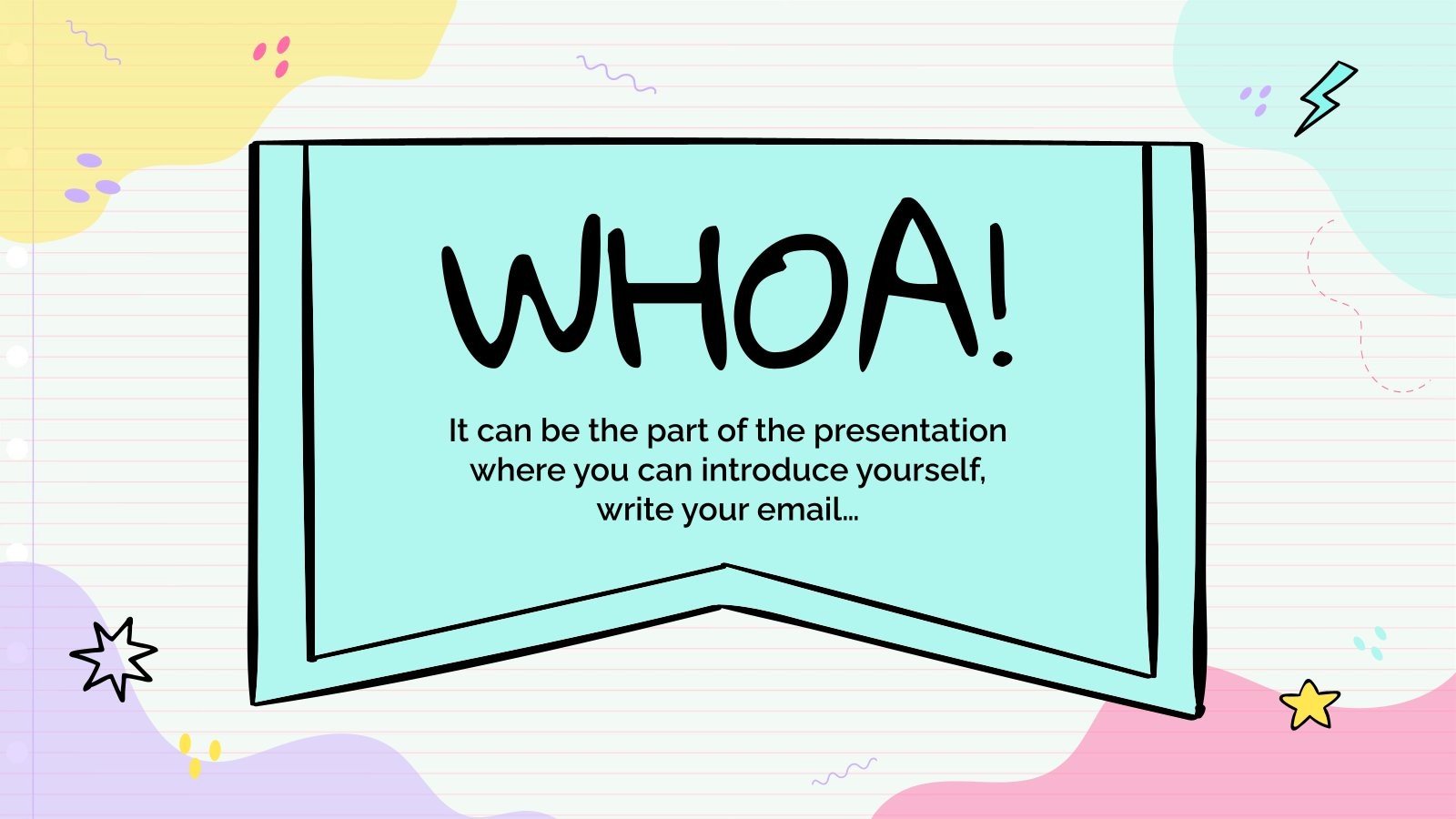 WHOA!

It can be the part of the presentation where you can introduce yourself, write your email…